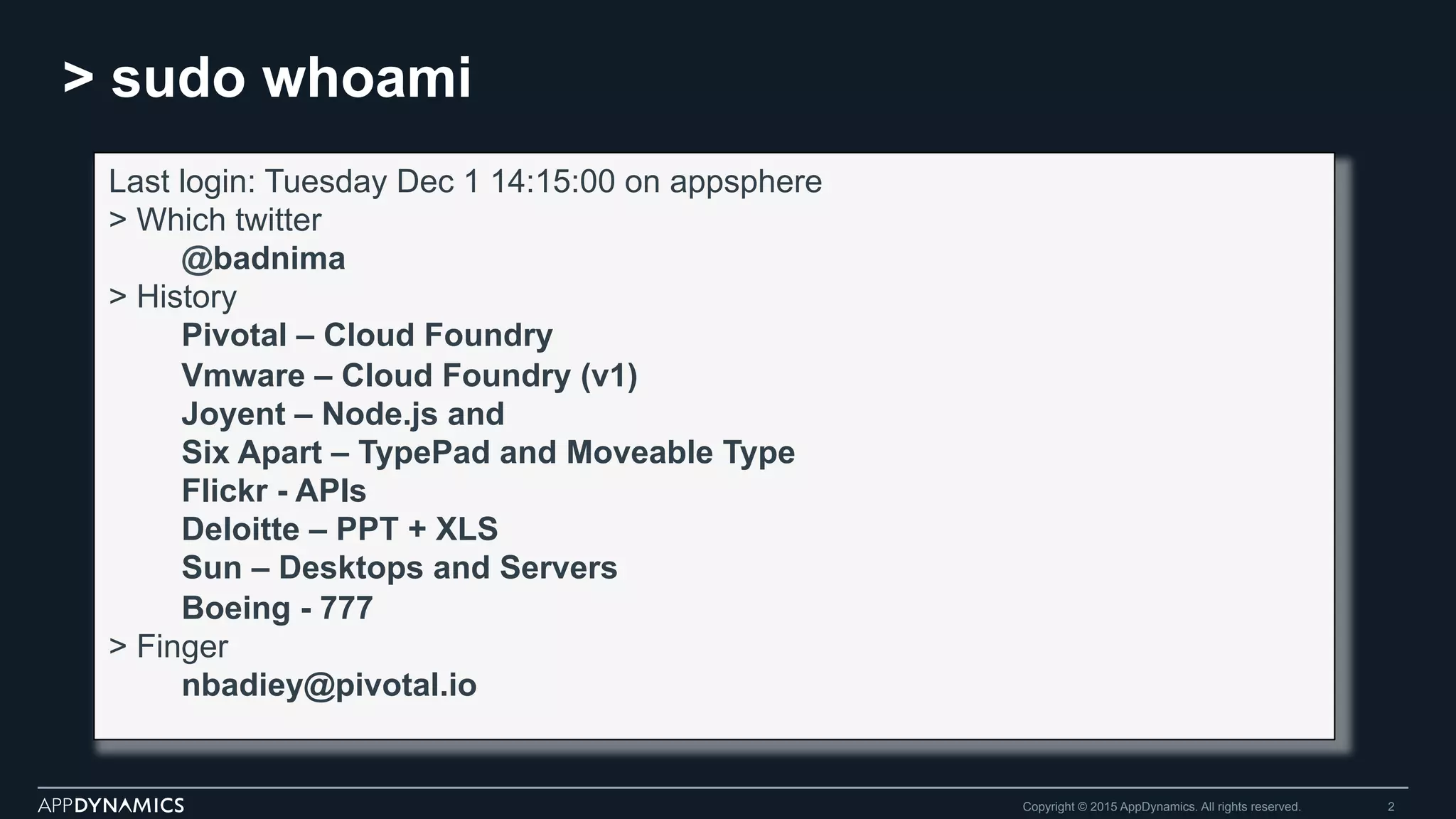 > sudo whoami

Last login: Tuesday Dec 1 14:15:00 on appsphere
> Which twitter
@badnima
> History
Pivotal – Cloud Foundry
Vmware – Cloud Foundry (v1)
Joyent – Node.js and
Six Apart – TypePad and Moveable Type
Flickr - APIs
Deloitte – PPT + XLS
Sun – Desktops and Servers
Boeing - 777
> Finger
nbadiey@pivotal.io

APPDYNAMICS

Copyright © 2015 AppDynamics. All rights reserved.

2